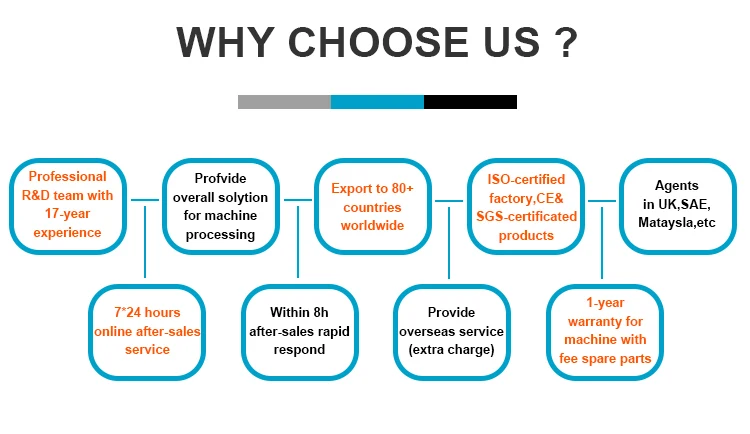 WHY CHOOSE US ?

Professional R&D team with 17-year experience

Profvide overall solytion for machine processing

Export to 80+ countries worldwide

ISO-certified factory,CE& SGS-certificated products

Agents in UK,SAE, Mataysla,etc

7*24 hours online after-sales service

Within 8h after-sales rapid respond

Provide overseas service (extra charge)

1-year warranty for machine with fee spare parts